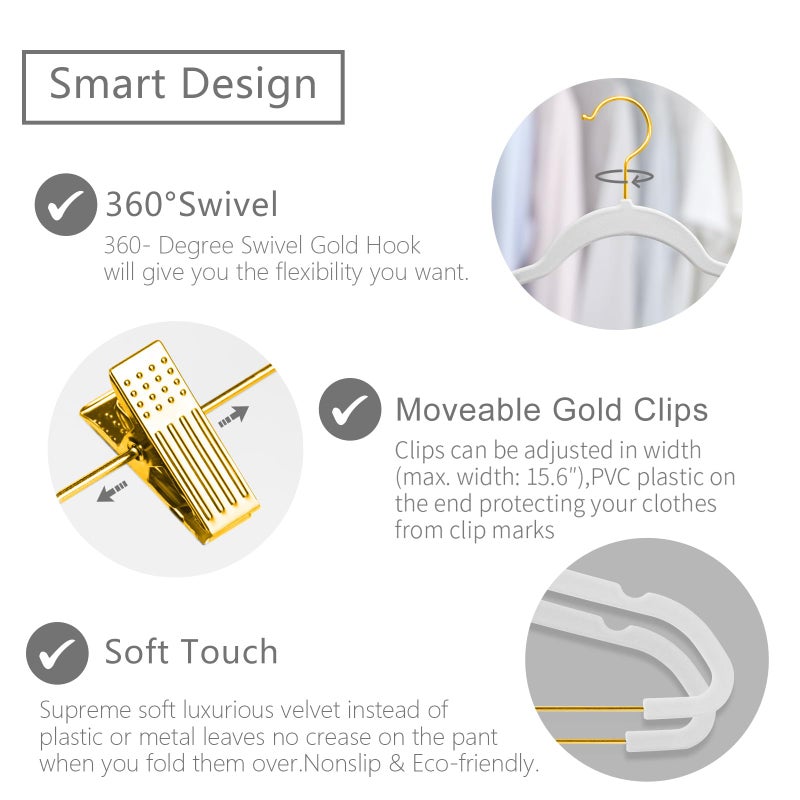 Smart Design

360°Swivel

360- Degree Swivel Gold Hook will give you the flexibility you want.

Moveable Gold Clips

Clips can be adjusted in width (max. width: 15.6"),PVC plastic on the end protecting your clothes from clip marks

Soft Touch

Supreme soft luxurious velvet instead of plastic or metal leaves no crease on the pant when you fold them over.Nonslip & Eco-friendly.